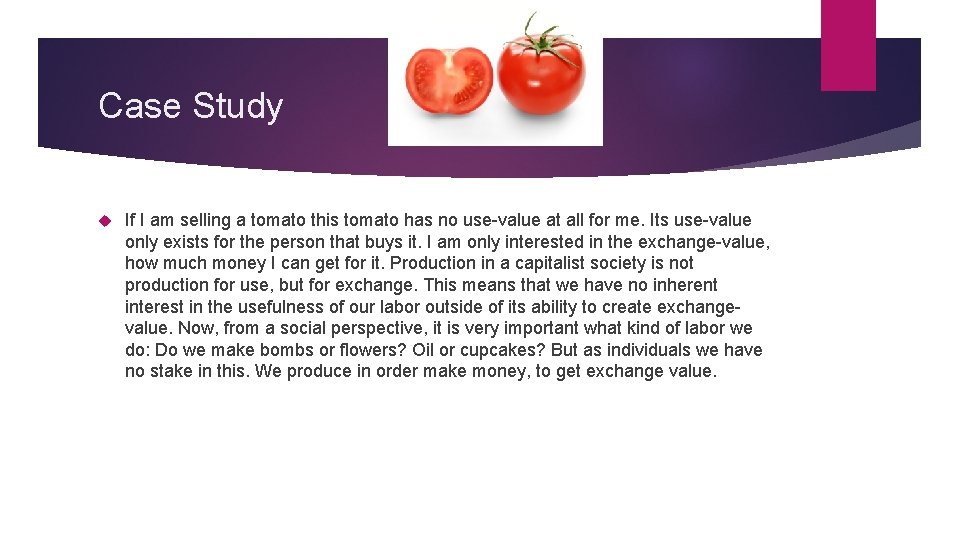 Case Study

If I am selling a tomato this tomato has no use-value at all for me. Its use-value only exists for the person that buys it. I am only interested in the exchange-value, how much money I can get for it. Production in a capitalist society is not production for use, but for exchange. This means that we have no inherent interest in the usefulness of our labor outside of its ability to create exchange-value. Now, from a social perspective, it is very important what kind of labor we do: Do we make bombs or flowers? Oil or cupcakes? But as individuals we have no stake in this. We produce in order make money, to get exchange value.